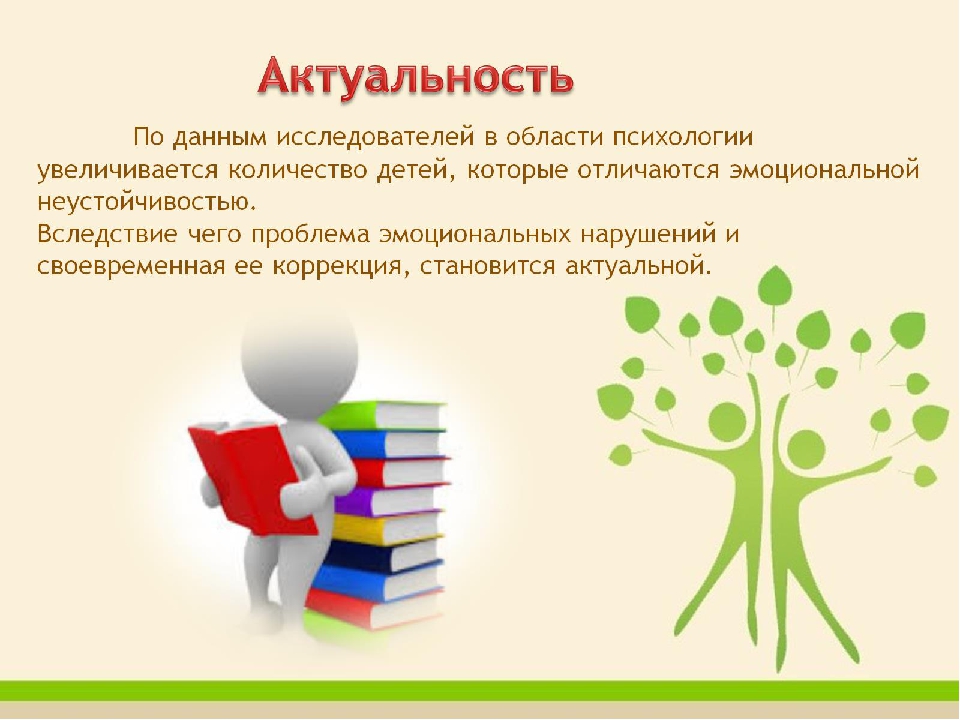 Актуальность

По данным исследователей в области психологии увеличивается количество детей, которые отличаются эмоциональной неустойчивостью.
Вследствие чего проблема эмоциональных нарушений и своевременная ее коррекция, становится актуальной.